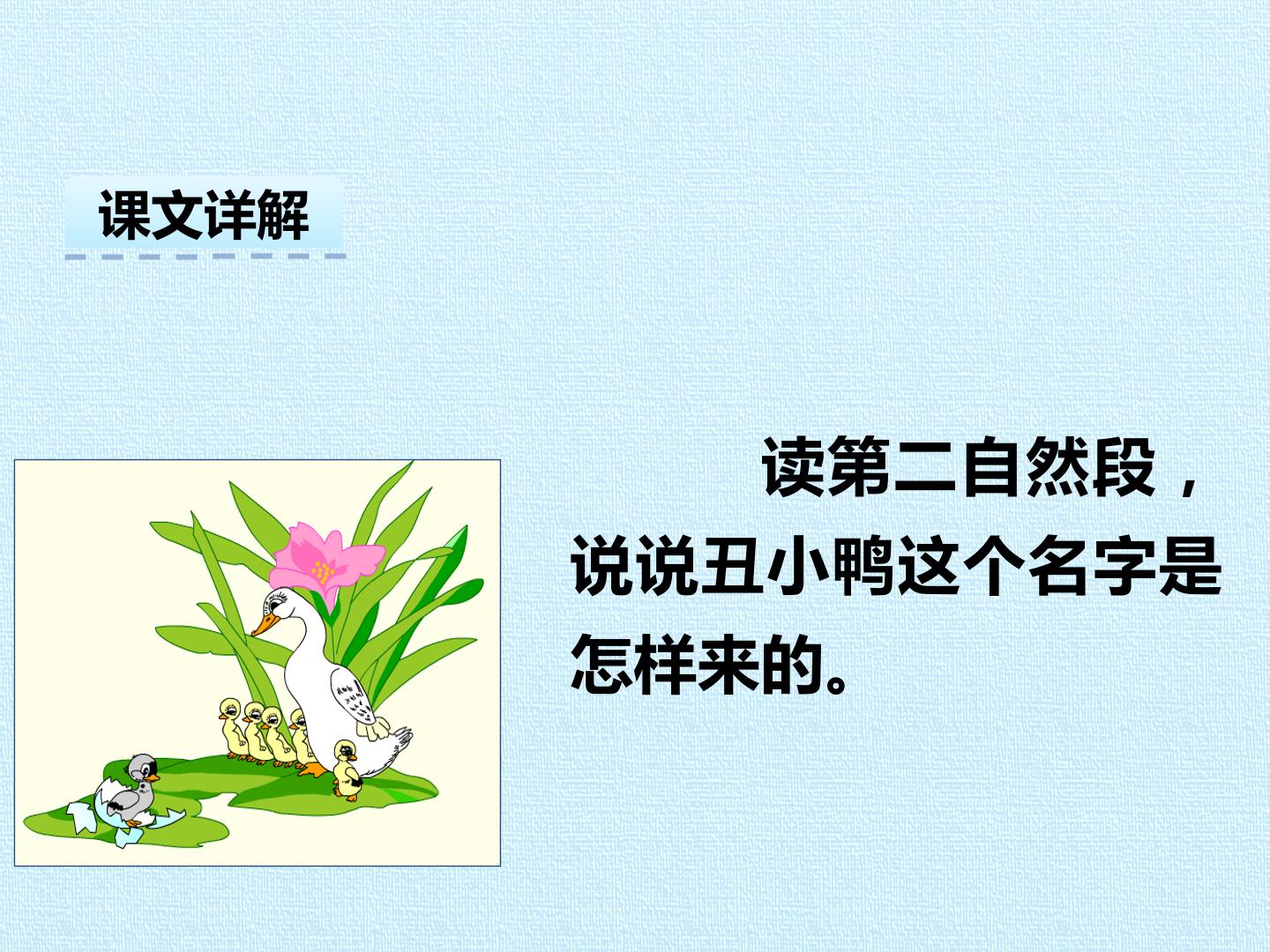 课文详解

读第二自然段，说说丑小鸭这个名字是怎样来的。